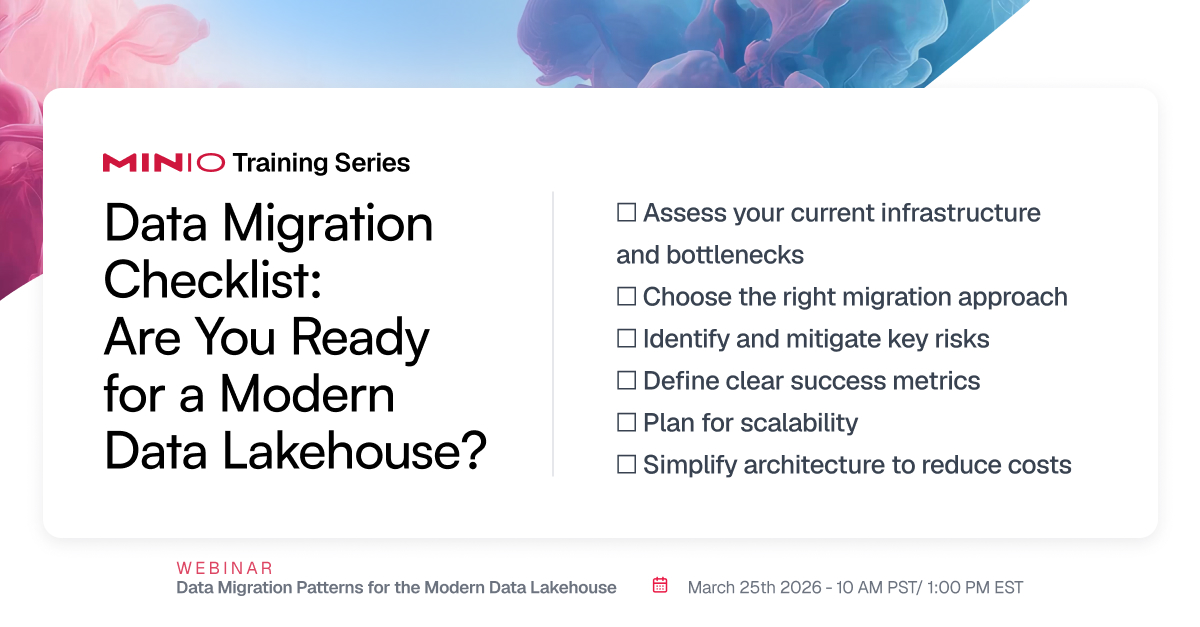 MINIO Training Series

Data Migration Checklist: Are You Ready for a Modern Data Lakehouse?

☐ Assess your current infrastructure and bottlenecks
☐ Choose the right migration approach
☐ Identify and mitigate key risks
☐ Define clear success metrics
☐ Plan for scalability
☐ Simplify architecture to reduce costs

WEBINAR
Data Migration Patterns for the Modern Data Lakehouse

March 25th 2026 - 10 AM PST/ 1:00 PM EST